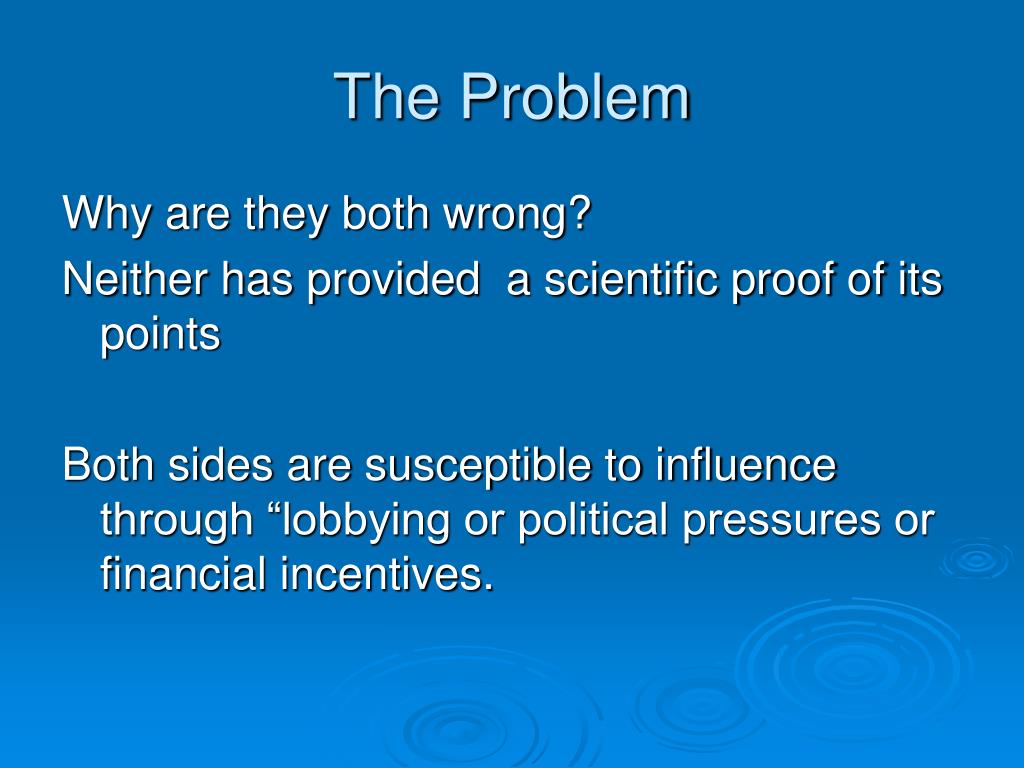 The Problem

Why are they both wrong?

Neither has provided  a scientific proof of its points

Both sides are susceptible to influence through “lobbying or political pressures or financial incentives.